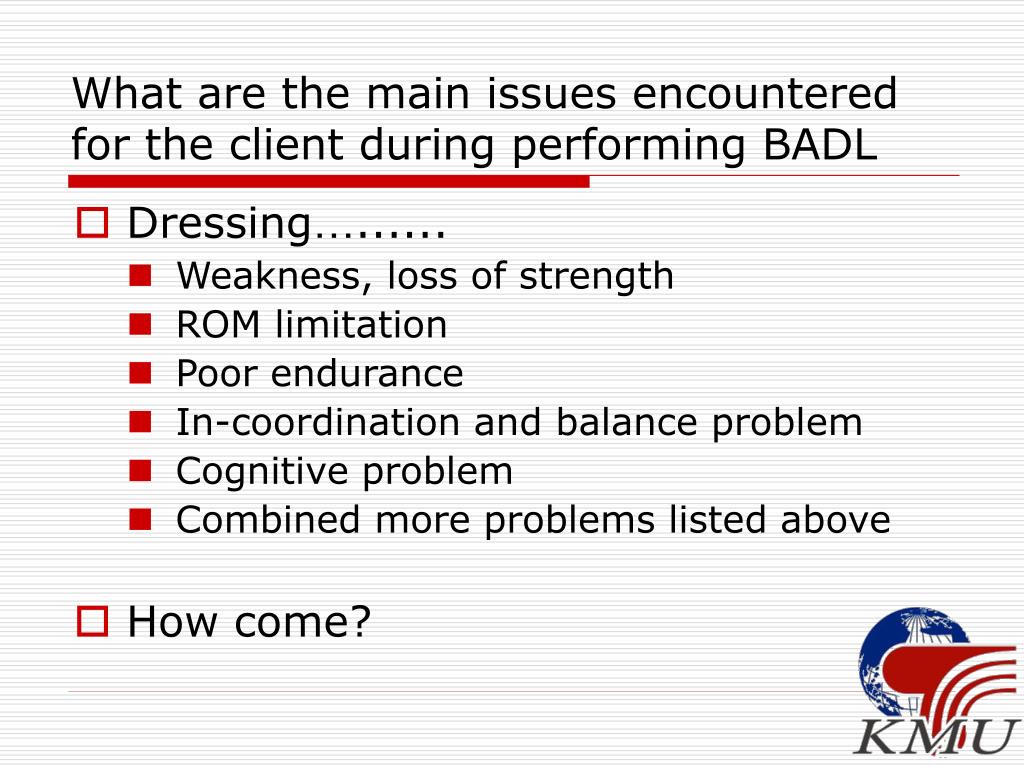 What are the main issues encountered for the client during performing BADL

Dressing……...

Weakness, loss of strength

ROM limitation

Poor endurance

In-coordination and balance problem

Cognitive problem

Combined more problems listed above

How come?

KMU